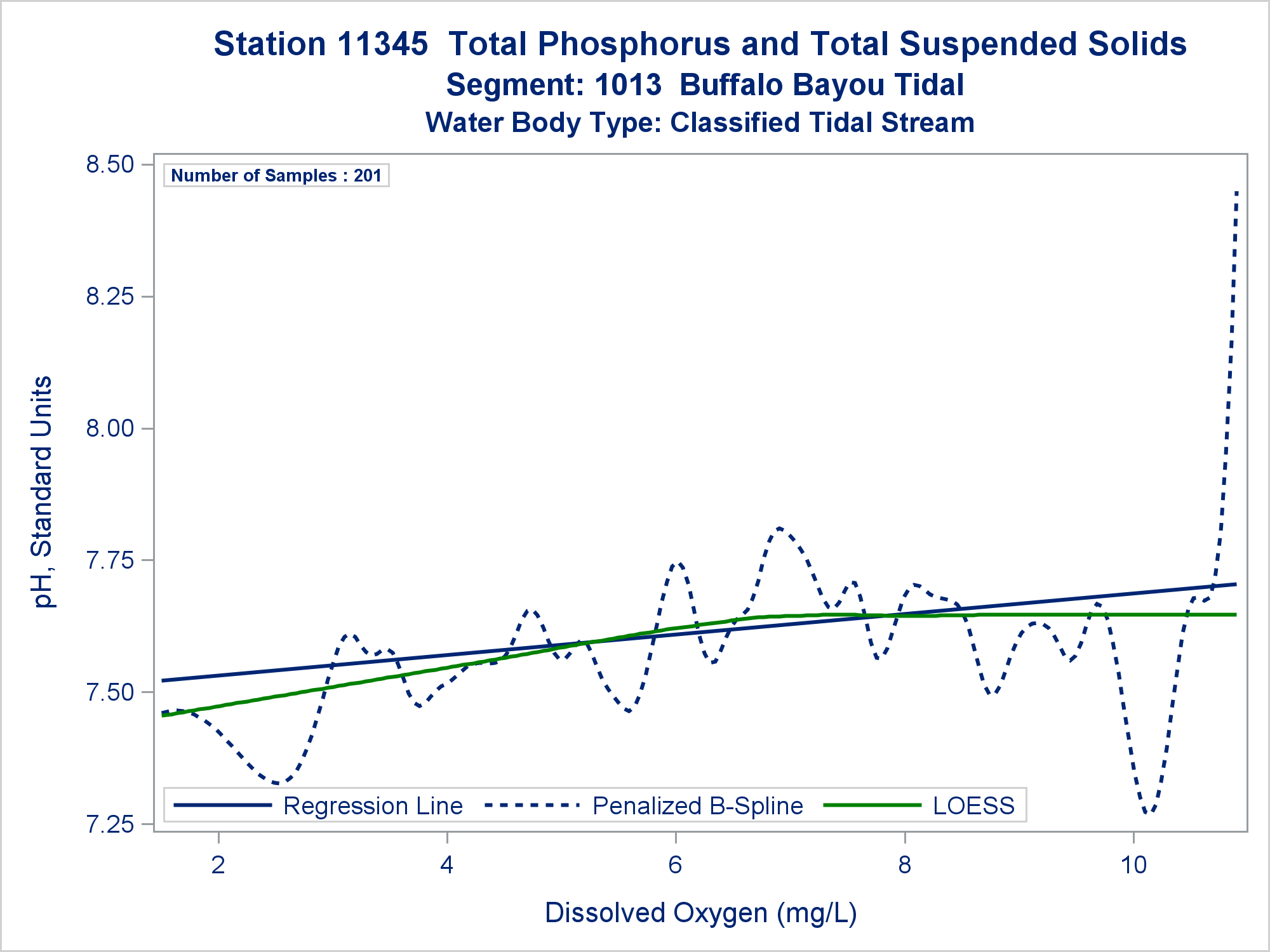 Station 11345  Total Phosphorus and Total Suspended Solids
Segment: 1013  Buffalo Bayou Tidal
Water Body Type: Classified Tidal Stream

Number of Samples : 201

pH, Standard Units

8.50
8.25
8.00
7.75
7.50
7.25

Regression Line
Penalized B-Spline
LOESS

2
4
6
8
10

Dissolved Oxygen (mg/L)